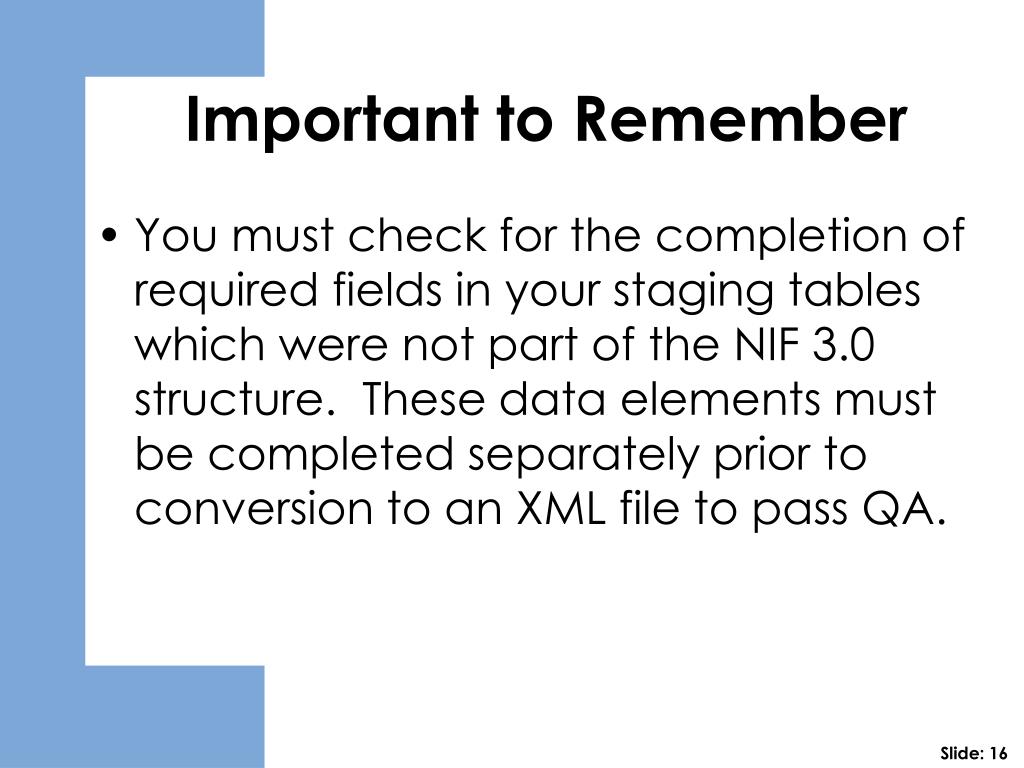 Important to Remember

• You must check for the completion of required fields in your staging tables which were not part of the NIF 3.0 structure.  These data elements must be completed separately prior to conversion to an XML file to pass QA.

Slide: 16